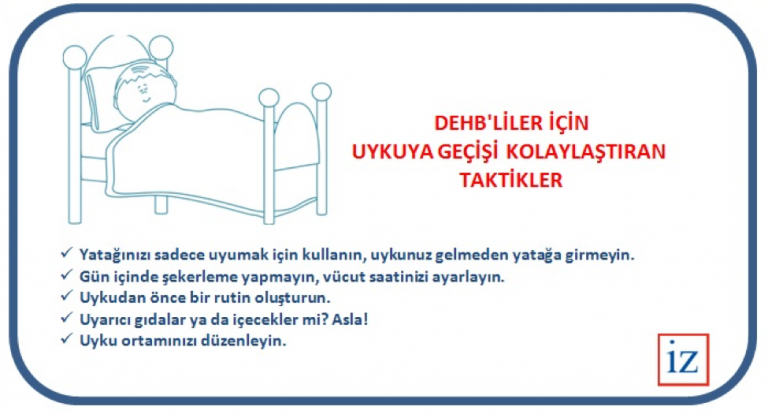 DEHB'LİLER İÇİN
UYKUYA GEÇİŞİ KOLAYLAŞTIRAN
TAKTİKLER

✓ Yatağınızı sadece uyumak için kullanın, uykunuz gelmeden yatağa girmeyin.
✓ Gün içinde şekerleme yapmayın, vücut saatinizi ayarlayın.
✓ Uykudan önce bir rutin oluşturun.
✓ Uyarıcı gıdalar ya da içecekler mi? Asla!
✓ Uyku ortamınızı düzenleyin.

iz